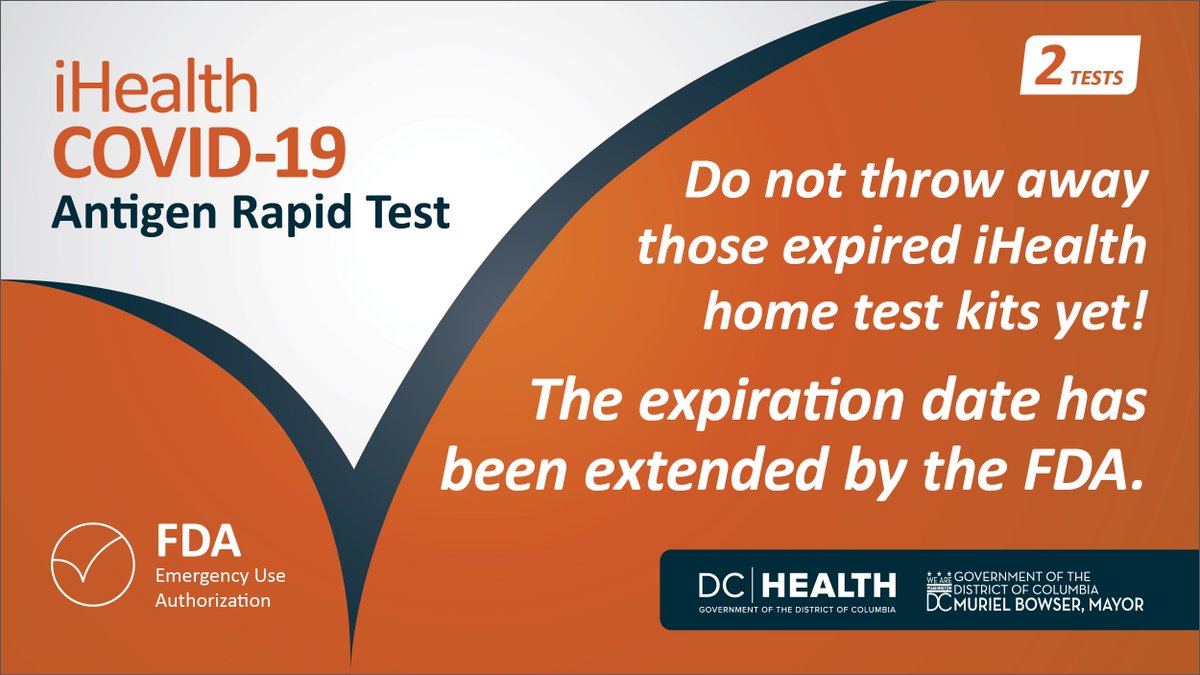 iHealth
COVID-19
Antigen Rapid Test

2 TESTS

Do not throw away those expired iHealth home test kits yet!

The expiration date has been extended by the FDA.

FDA
Emergency Use Authorization

DC | HEALTH
GOVERNMENT OF THE DISTRICT OF COLUMBIA

WE ARE DC
GOVERNMENT OF THE DISTRICT OF COLUMBIA
MURIEL BOWSER, MAYOR